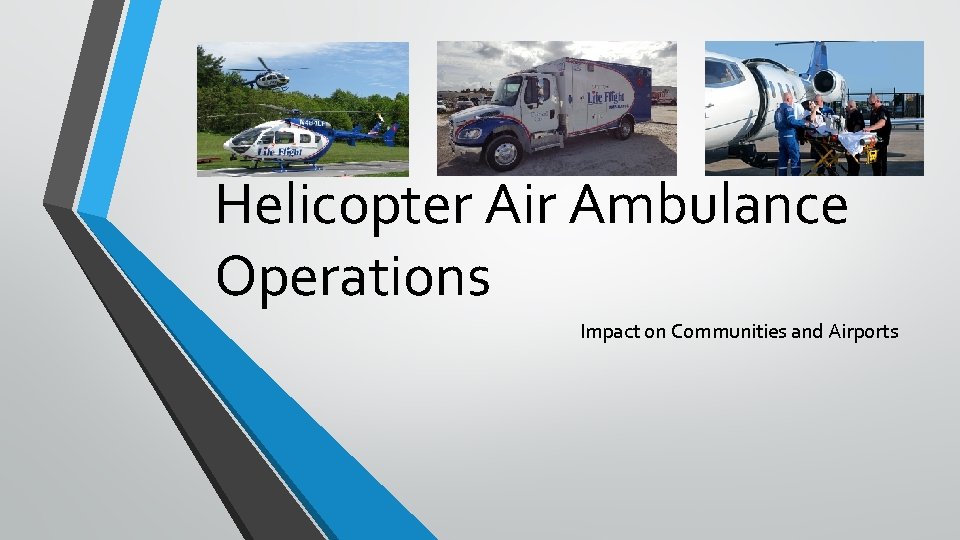 Life Flight

Life Flight

Helicopter Air Ambulance Operations

Impact on Communities and Airports